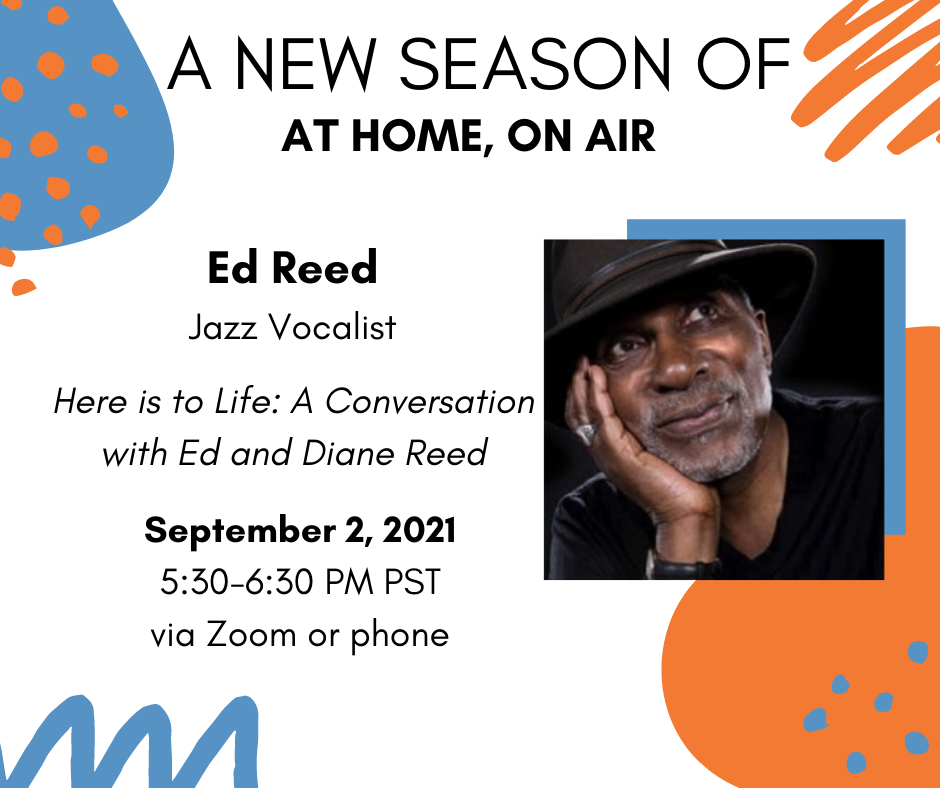 A NEW SEASON OF
AT HOME, ON AIR

Ed Reed
Jazz Vocalist

Here is to Life: A Conversation with Ed and Diane Reed

September 2, 2021
5:30-6:30 PM PST
via Zoom or phone